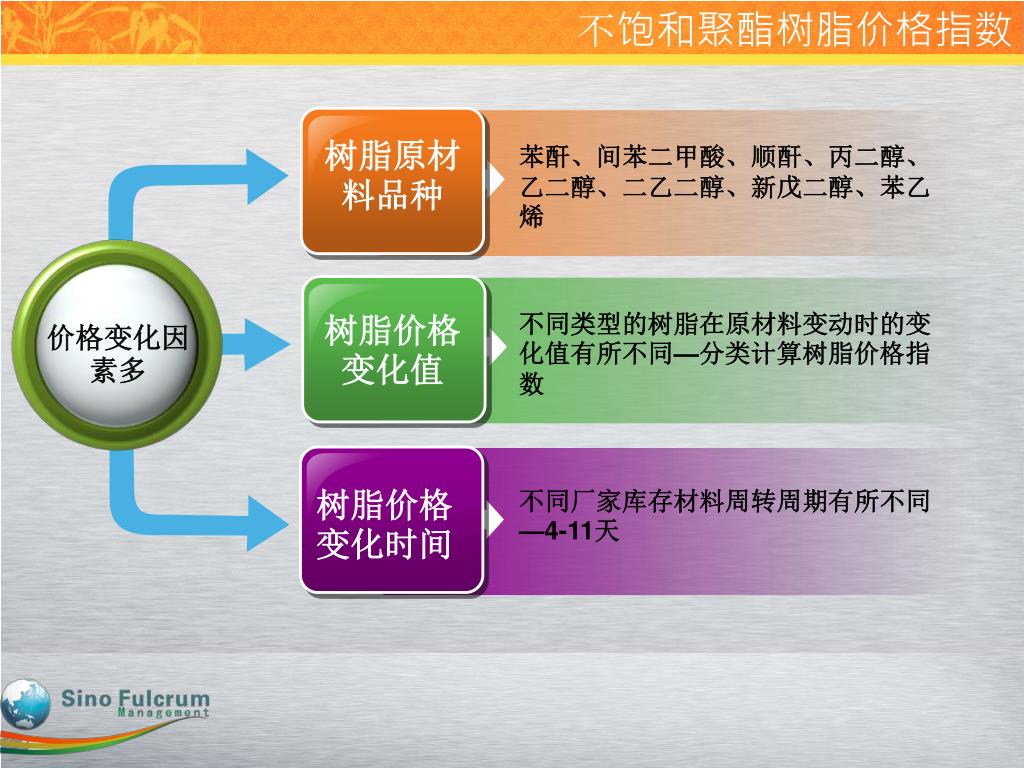 不饱和聚酯树脂价格指数

价格变化因素多

树脂原材料品种

苯酐、间苯二甲酸、顺酐、丙二醇、乙二醇、二乙二醇、新戊二醇、苯乙烯

树脂价格变化值

不同类型的树脂在原材料变动时的变化值有所不同—分类计算树脂价格指数

树脂价格变化时间

不同厂家库存材料周转周期有所不同—4-11天

Sino Fulcrum Management